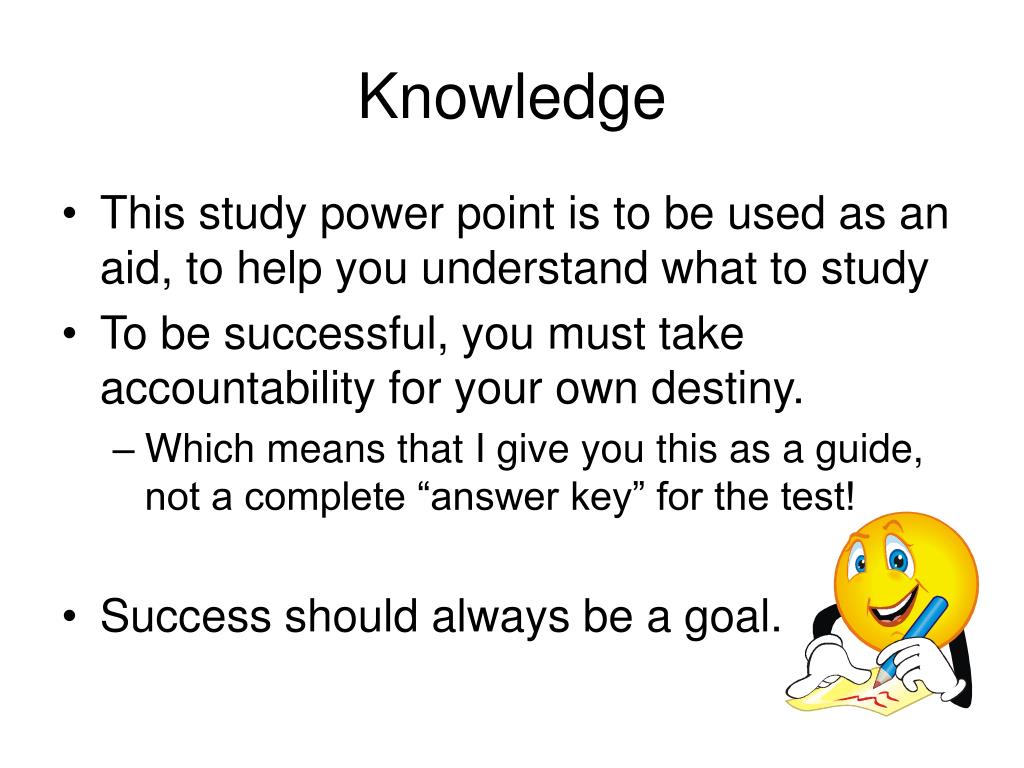 Knowledge

• This study power point is to be used as an aid, to help you understand what to study

• To be successful, you must take accountability for your own destiny.

– Which means that I give you this as a guide, not a complete “answer key” for the test!

• Success should always be a goal.